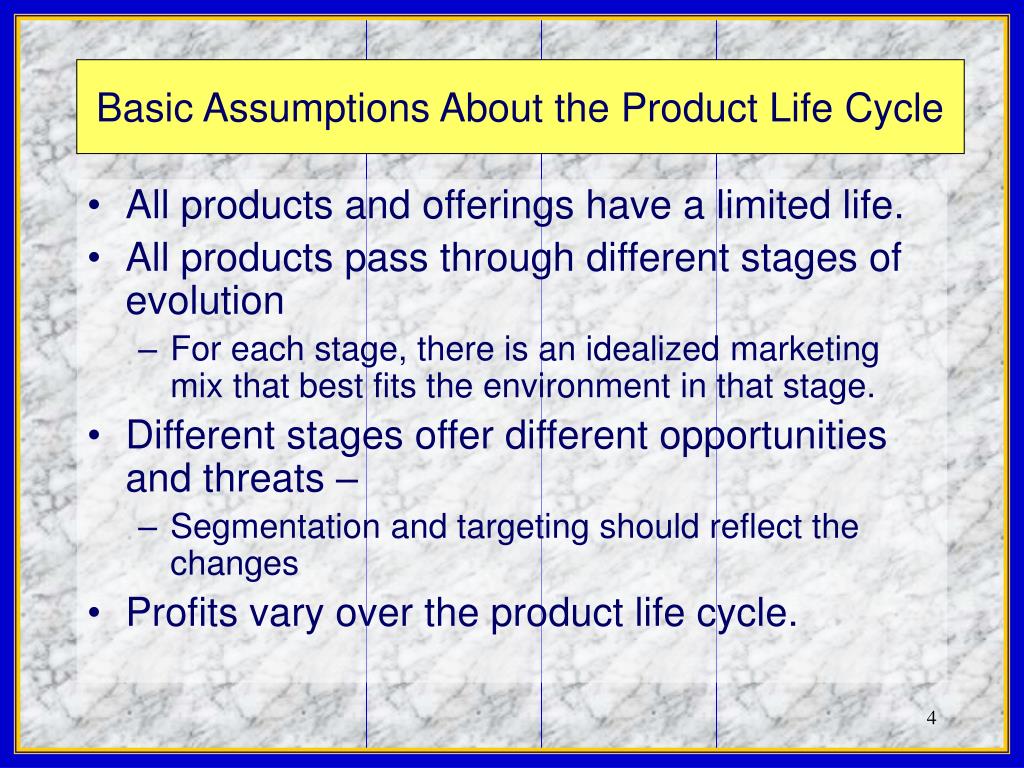 Basic Assumptions About the Product Life Cycle

• All products and offerings have a limited life.
• All products pass through different stages of evolution
– For each stage, there is an idealized marketing mix that best fits the environment in that stage.
• Different stages offer different opportunities and threats –
– Segmentation and targeting should reflect the changes
• Profits vary over the product life cycle.

4